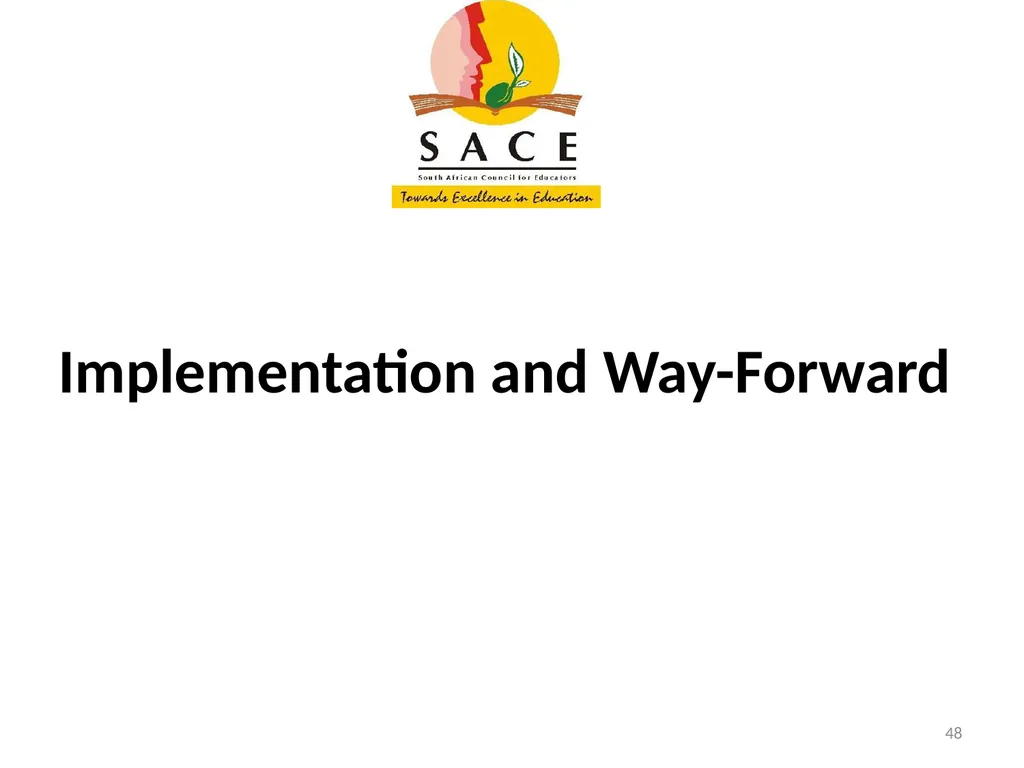 SACE
South African Council for Educators
Towards Excellence in Education

Implementation and Way-Forward

48